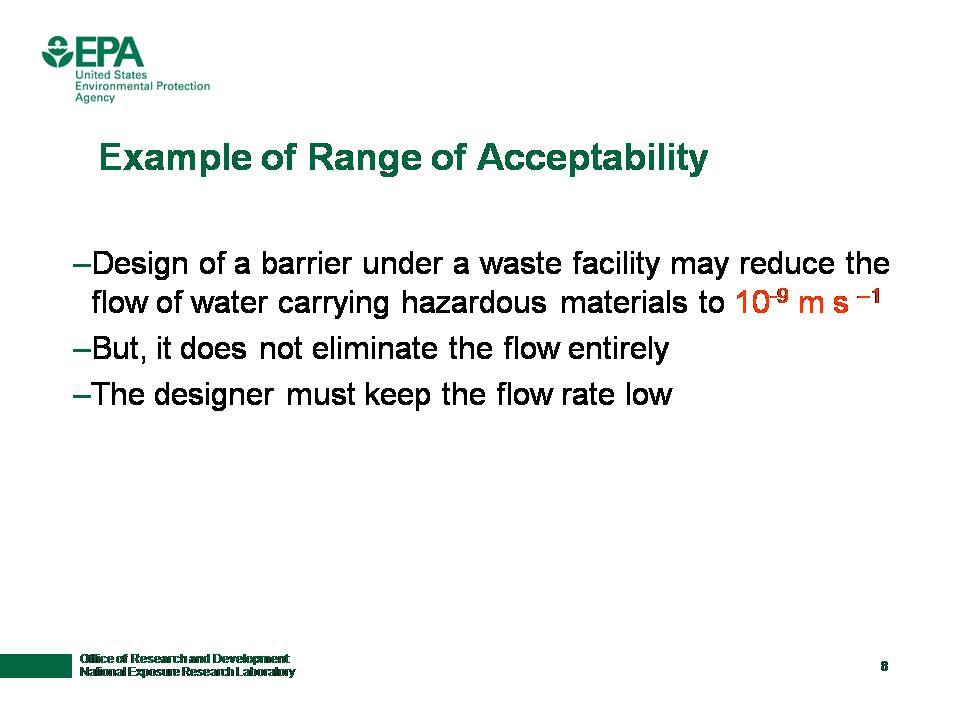 EPA
United States Environmental Protection Agency

Example of Range of Acceptability

–Design of a barrier under a waste facility may reduce the flow of water carrying hazardous materials to $10^{-9}$ m s $^{-1}$

–But, it does not eliminate the flow entirely

–The designer must keep the flow rate low

Office of Research and Development
National Exposure Research Laboratory

8